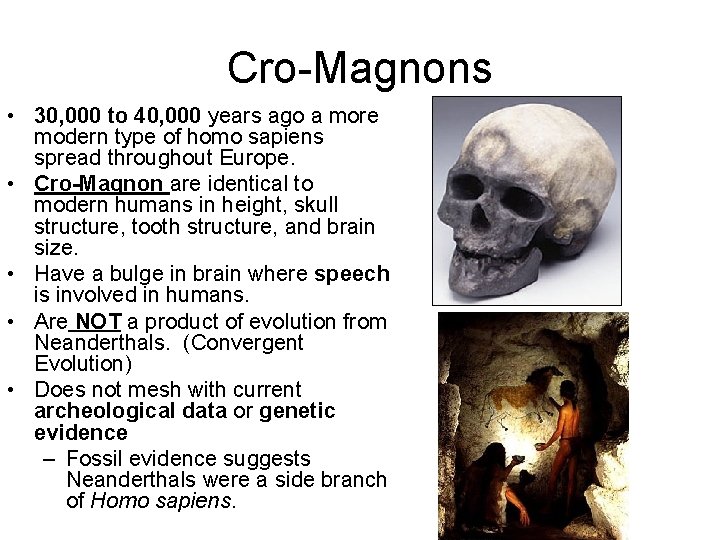 Cro-Magnons

• 30,000 to 40,000 years ago a more modern type of homo sapiens spread throughout Europe.
• Cro-Magnon are identical to modern humans in height, skull structure, tooth structure, and brain size.
• Have a bulge in brain where speech is involved in humans.
• Are NOT a product of evolution from Neanderthals. (Convergent Evolution)
• Does not mesh with current archeological data or genetic evidence
– Fossil evidence suggests Neanderthals were a side branch of Homo sapiens.